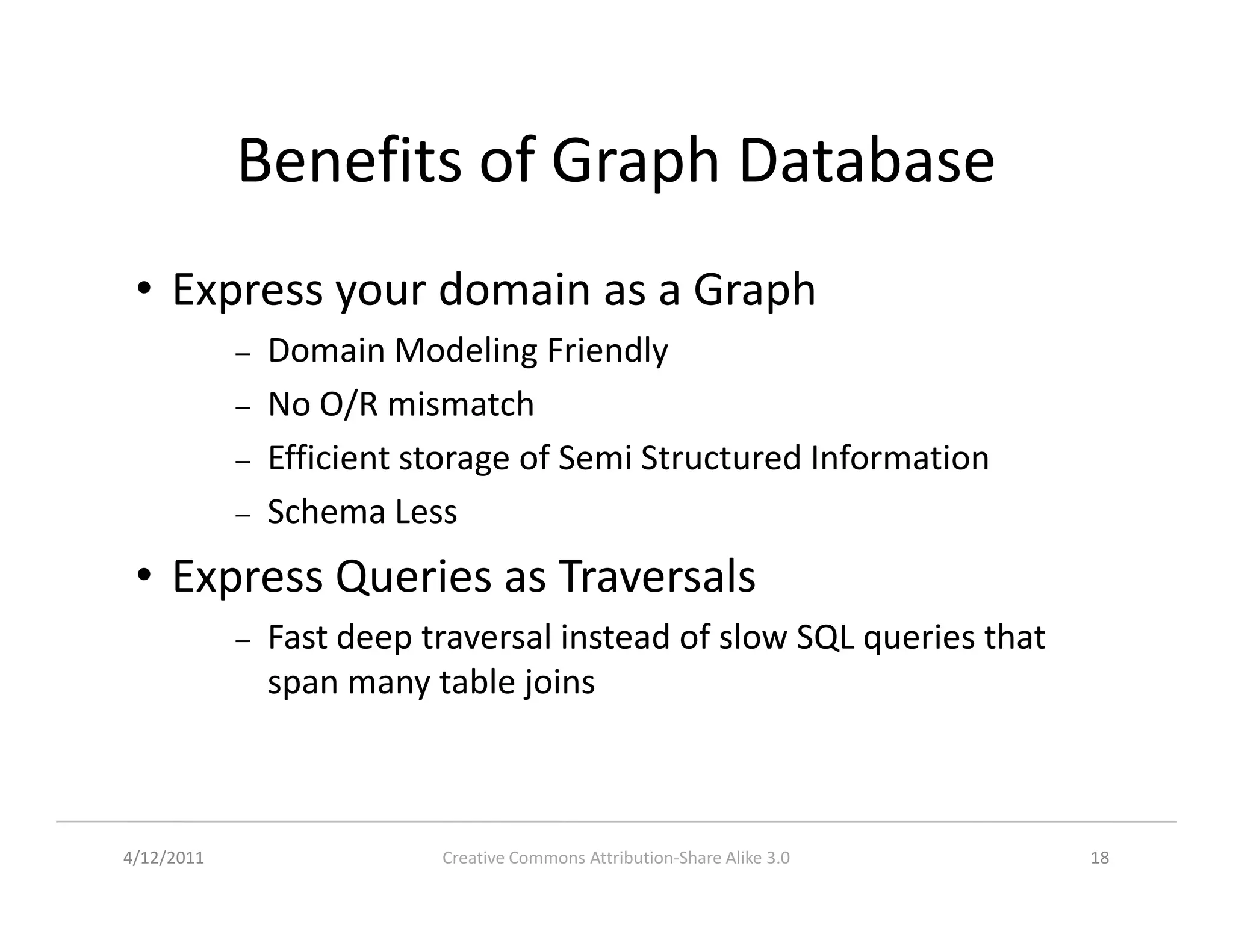 Benefits of Graph Database

• Express your domain as a Graph
– Domain Modeling Friendly
– No O/R mismatch
– Efficient storage of Semi Structured Information
– Schema Less

• Express Queries as Traversals
– Fast deep traversal instead of slow SQL queries that span many table joins

4/12/2011
Creative Commons Attribution-Share Alike 3.0
18